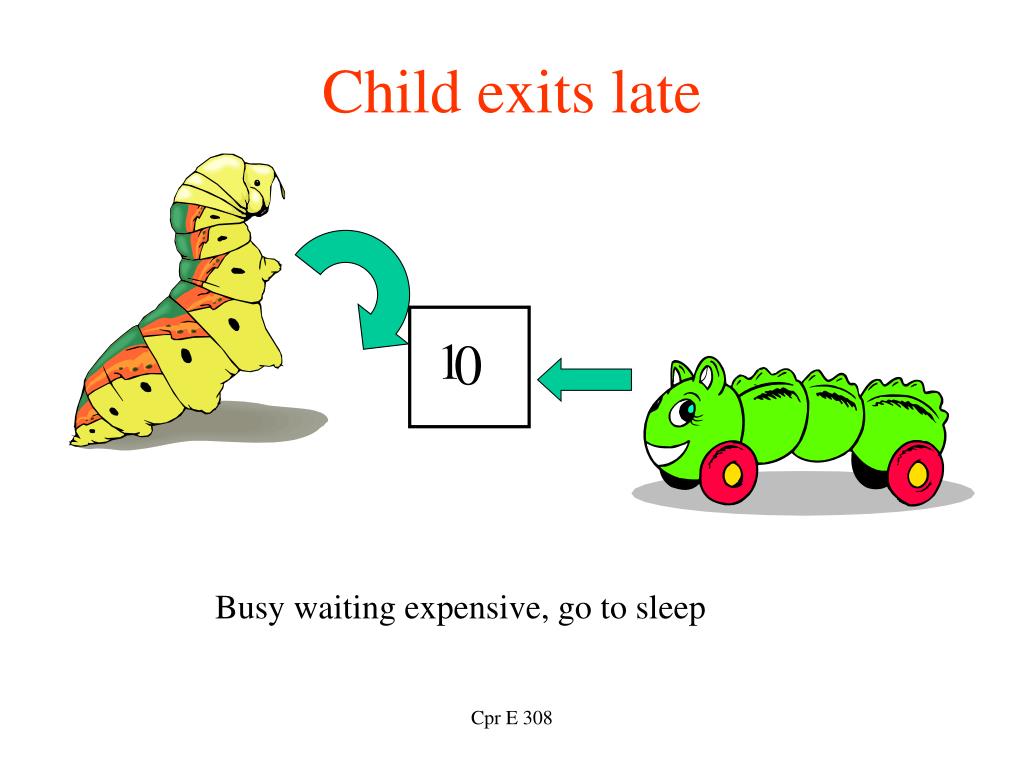 Child exits late

10

Busy waiting expensive, go to sleep

Cpr E 308